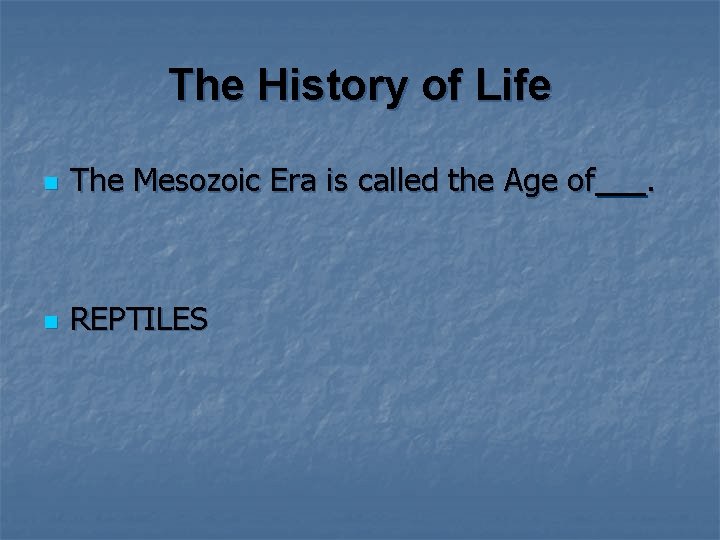 The History of Life

The Mesozoic Era is called the Age of___.

REPTILES